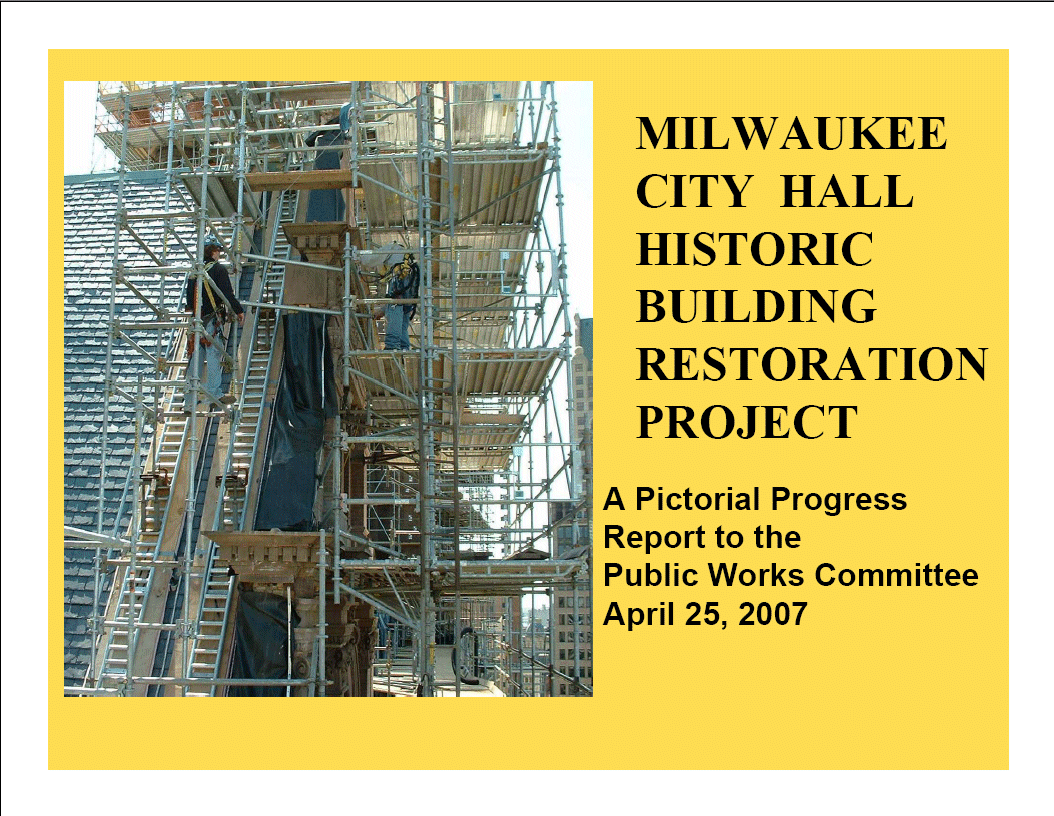 MILWAUKEE CITY HALL HISTORIC BUILDING RESTORATION PROJECT

A Pictorial Progress Report to the Public Works Committee April 25, 2007